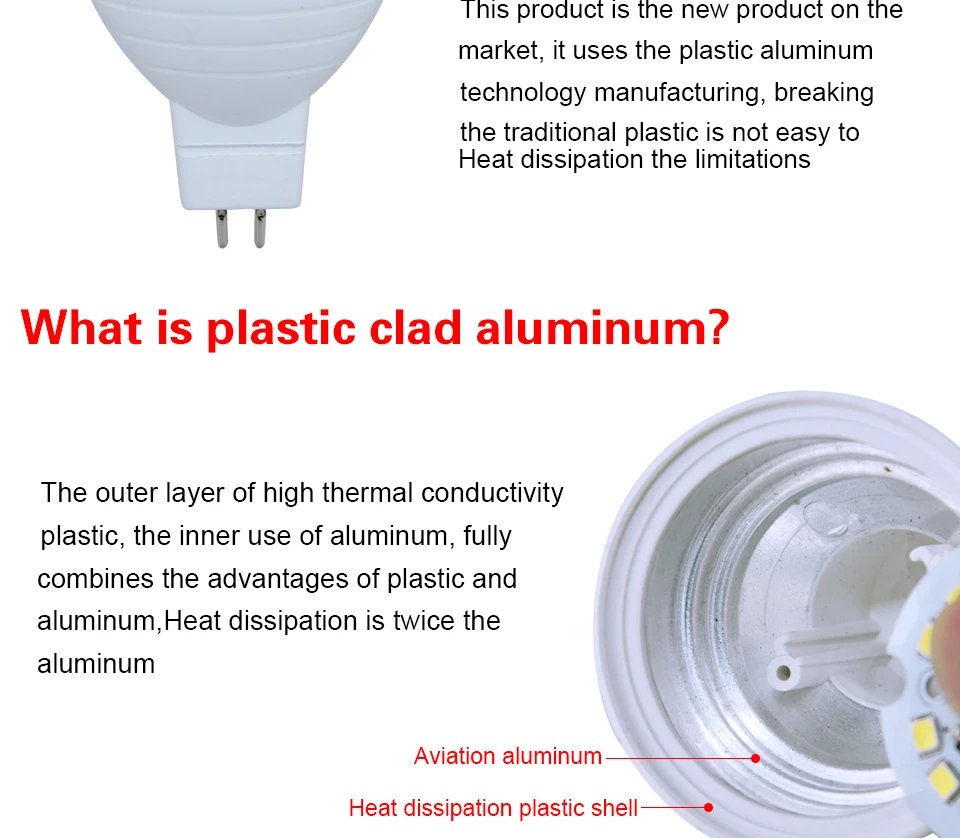 This product is the new product on the market, it uses the plastic aluminum technology manufacturing, breaking the traditional plastic is not easy to Heat dissipation the limitations

What is plastic clad aluminum?

The outer layer of high thermal conductivity plastic, the inner use of aluminum, fully combines the advantages of plastic and aluminum,Heat dissipation is twice the aluminum

Aviation aluminum

Heat dissipation plastic shell